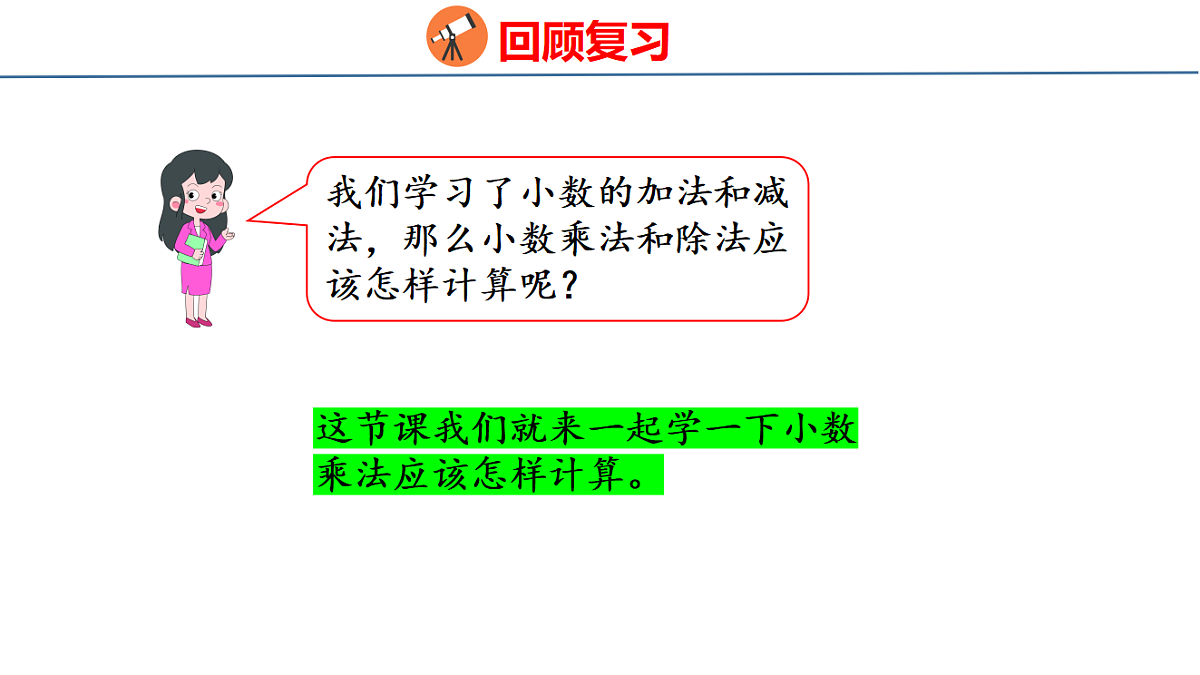 回顾复习

我们学习了小数的加法和减法，那么小数乘法和除法应该怎样计算呢？

这节课我们就来一起学一下小数乘法应该怎样计算。